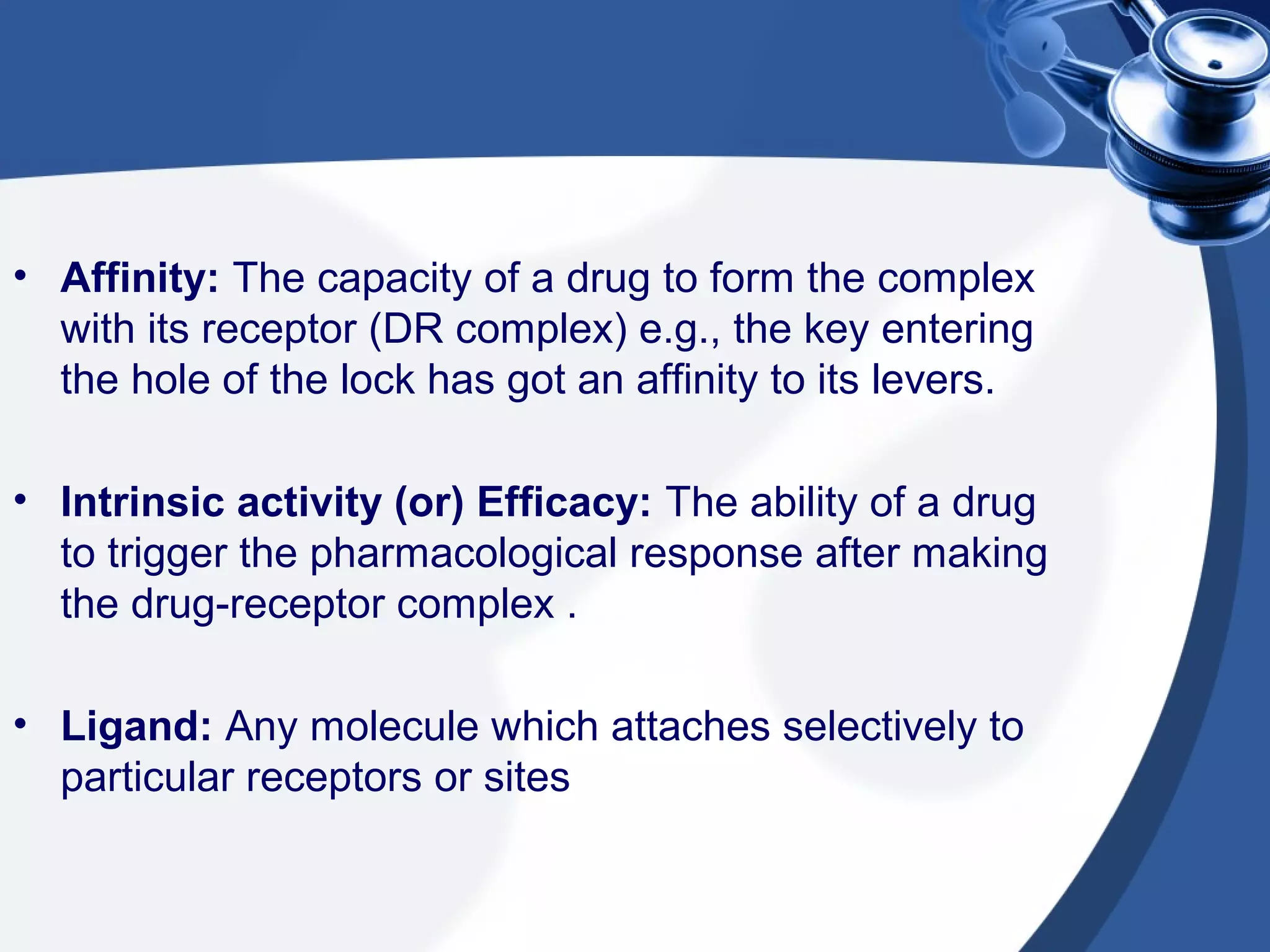 • Affinity: The capacity of a drug to form the complex with its receptor (DR complex) e.g., the key entering the hole of the lock has got an affinity to its levers.

• Intrinsic activity (or) Efficacy: The ability of a drug to trigger the pharmacological response after making the drug-receptor complex .

• Ligand: Any molecule which attaches selectively to particular receptors or sites